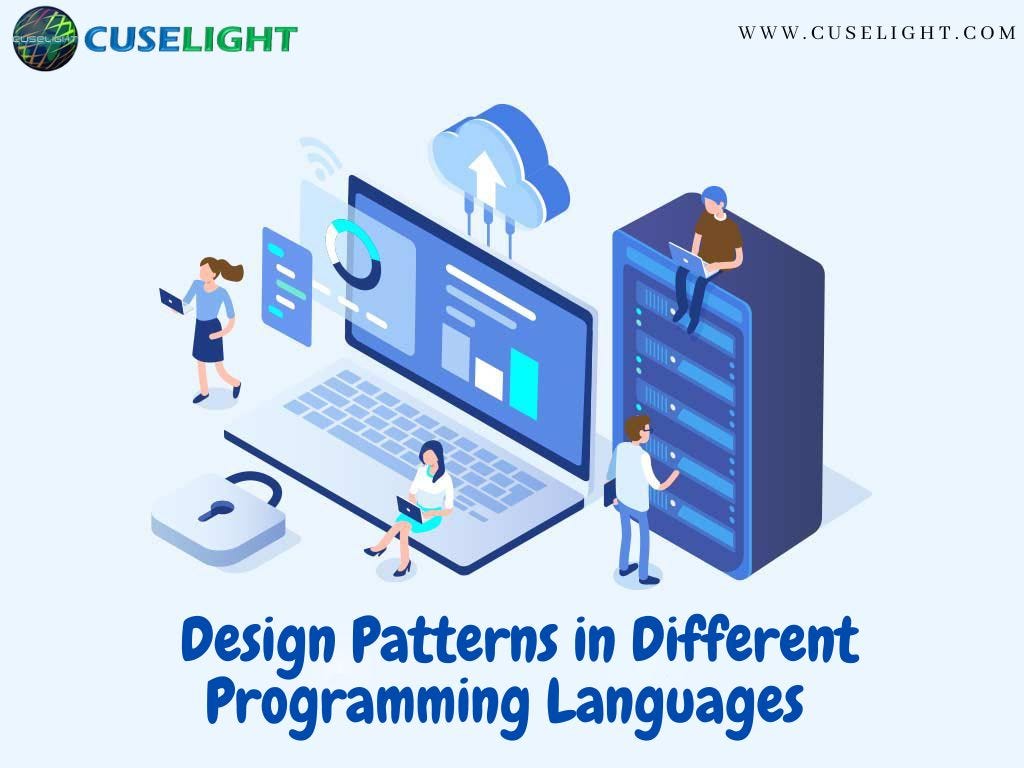 CUSELIGHT CUSELIGHT

WWW.CUSELIGHT.COM

Design Patterns in Different Programming Languages